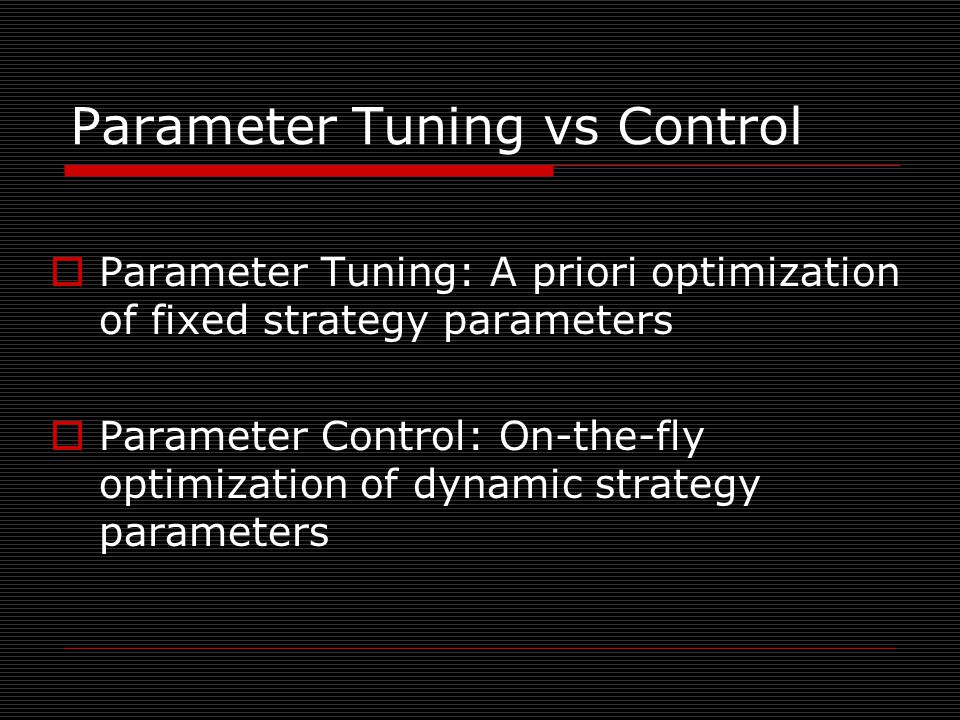 Parameter Tuning vs Control

Parameter Tuning: A priori optimization of fixed strategy parameters

Parameter Control: On-the-fly optimization of dynamic strategy parameters